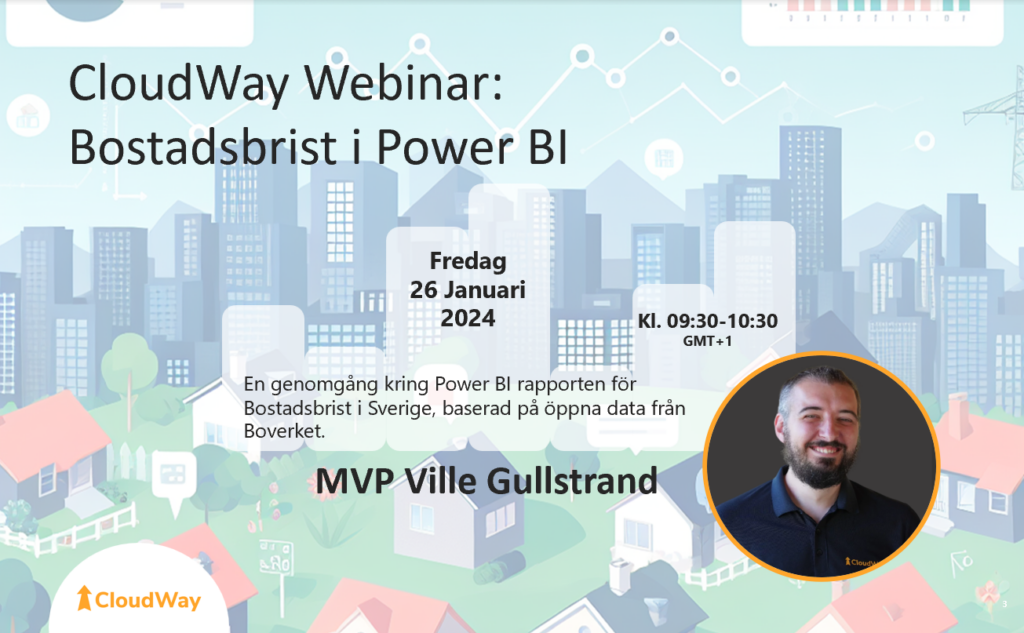 CloudWay Webinar: Bostadsbrist i Power BI

Fredag
26 Januari
2024

Kl. 09:30-10:30
GMT+1

En genomgång kring Power BI rapporten för Bostadsbrist i Sverige, baserad på öppna data från Boverket.

MVP Ville Gullstrand

CloudWay

CloudWay

3